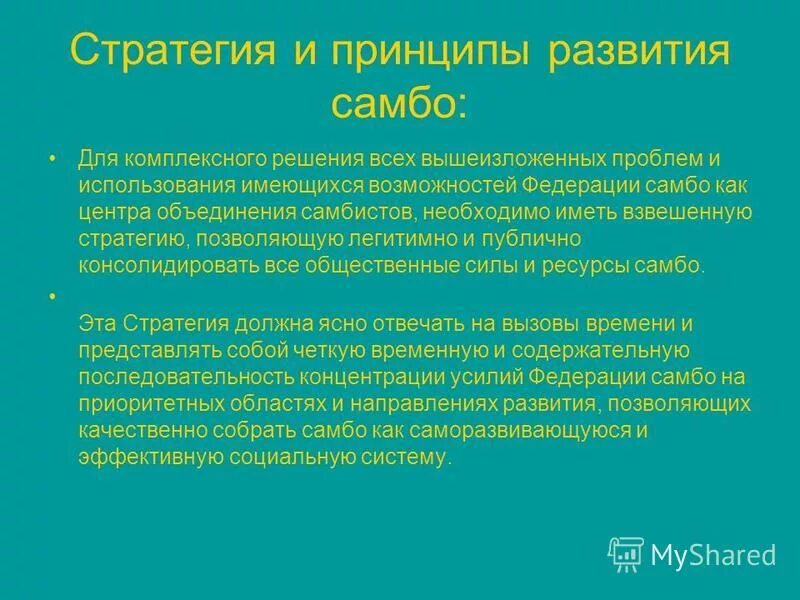 Стратегия и принципы развития самбо:

• Для комплексного решения всех вышеизложенных проблем и использования имеющихся возможностей Федерации самбо как центра объединения самбистов, необходимо иметь взвешенную стратегию, позволяющую легитимно и публично консолидировать все общественные силы и ресурсы самбо.

• Эта Стратегия должна ясно отвечать на вызовы времени и представлять собой четкую временную и содержательную последовательность концентрации усилий Федерации самбо на приоритетных областях и направлениях развития, позволяющих качественно собрать самбо как саморазвивающуюся и эффективную социальную систему.

MyShared